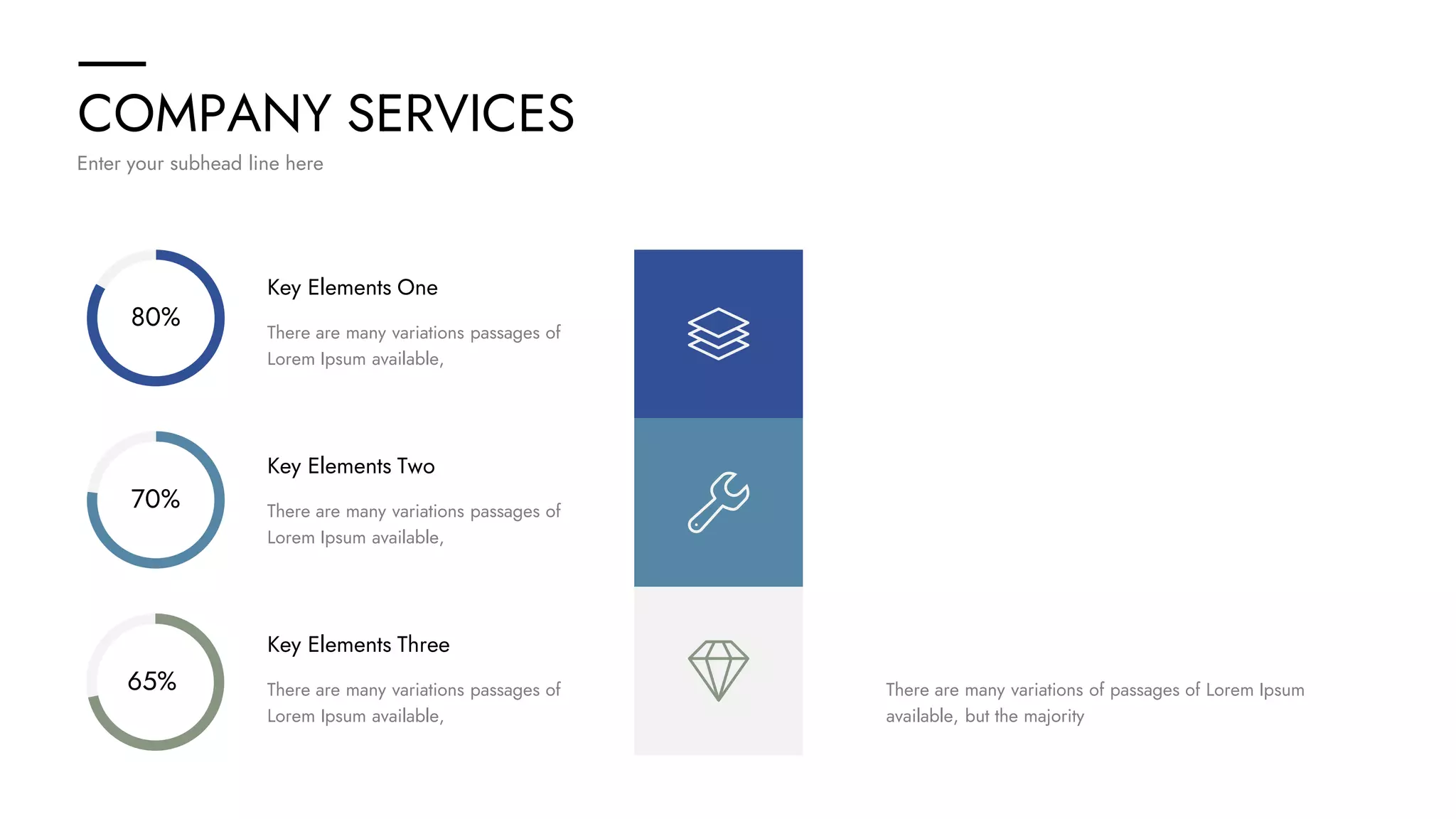 COMPANY SERVICES

Enter your subhead line here

80%

Key Elements One

There are many variations passages of Lorem Ipsum available,

70%

Key Elements Two

There are many variations passages of Lorem Ipsum available,

65%

Key Elements Three

There are many variations passages of Lorem Ipsum available,

There are many variations of passages of Lorem Ipsum available, but the majority